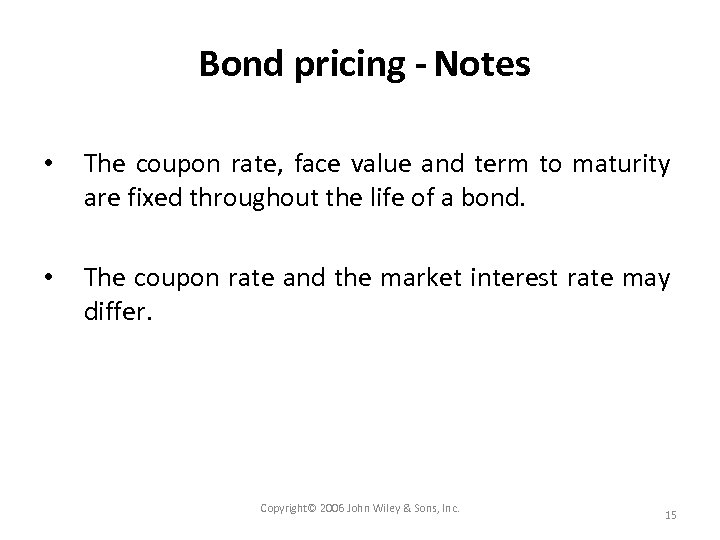 Bond pricing - Notes

• The coupon rate, face value and term to maturity are fixed throughout the life of a bond.

• The coupon rate and the market interest rate may differ.

Copyright© 2006 John Wiley & Sons, Inc.

15